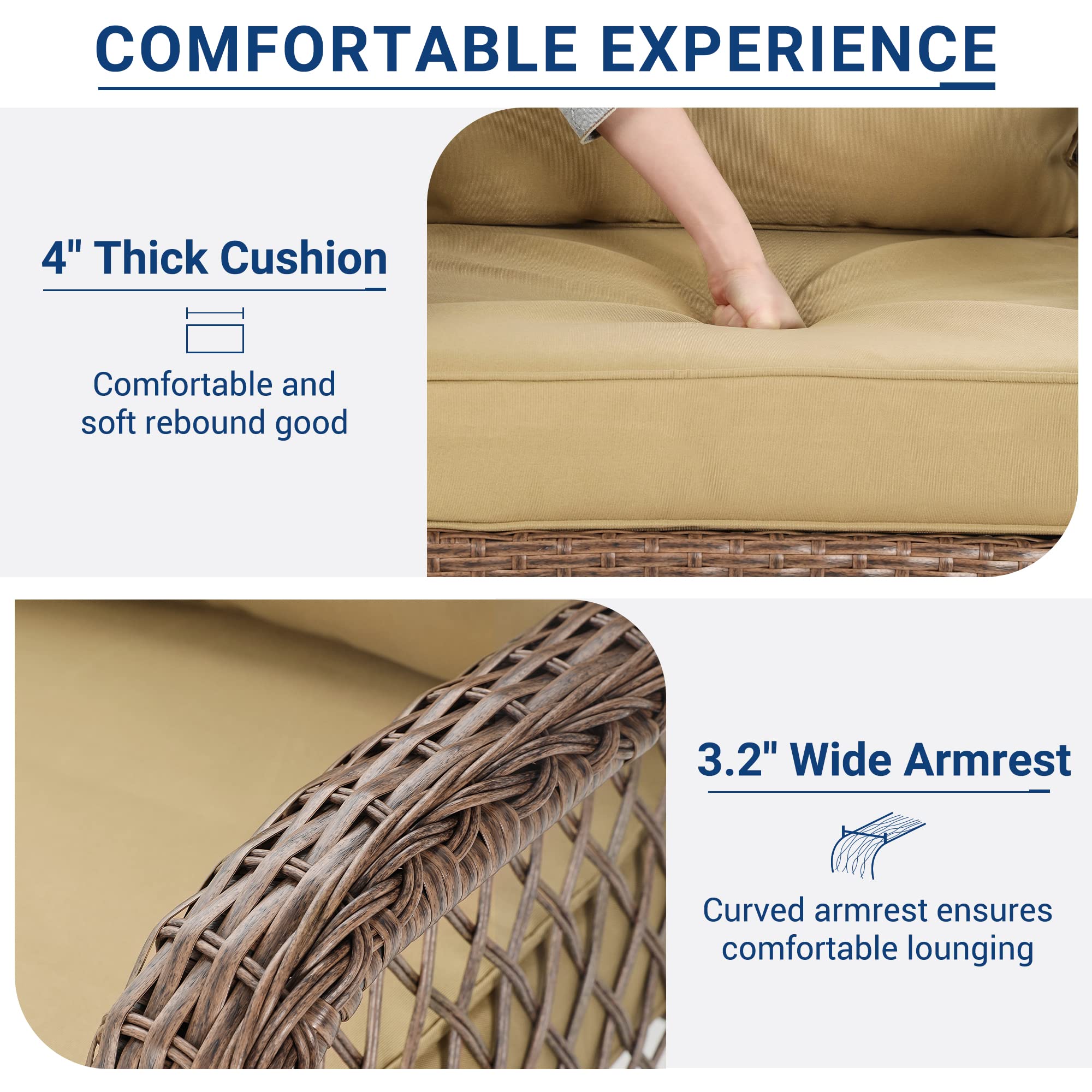 COMFORTABLE EXPERIENCE

4" Thick Cushion

Comfortable and soft rebound good

3.2" Wide Armrest

Curved armrest ensures comfortable lounging